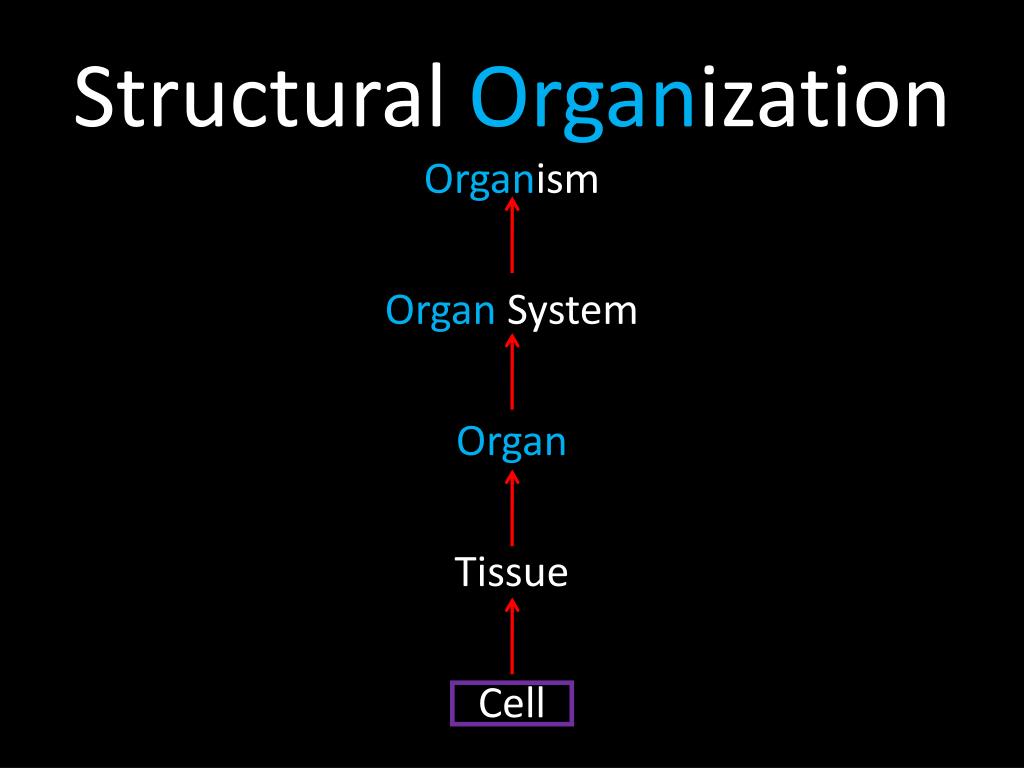 Structural Organization

Organism

Organ System

Organ

Tissue

Cell